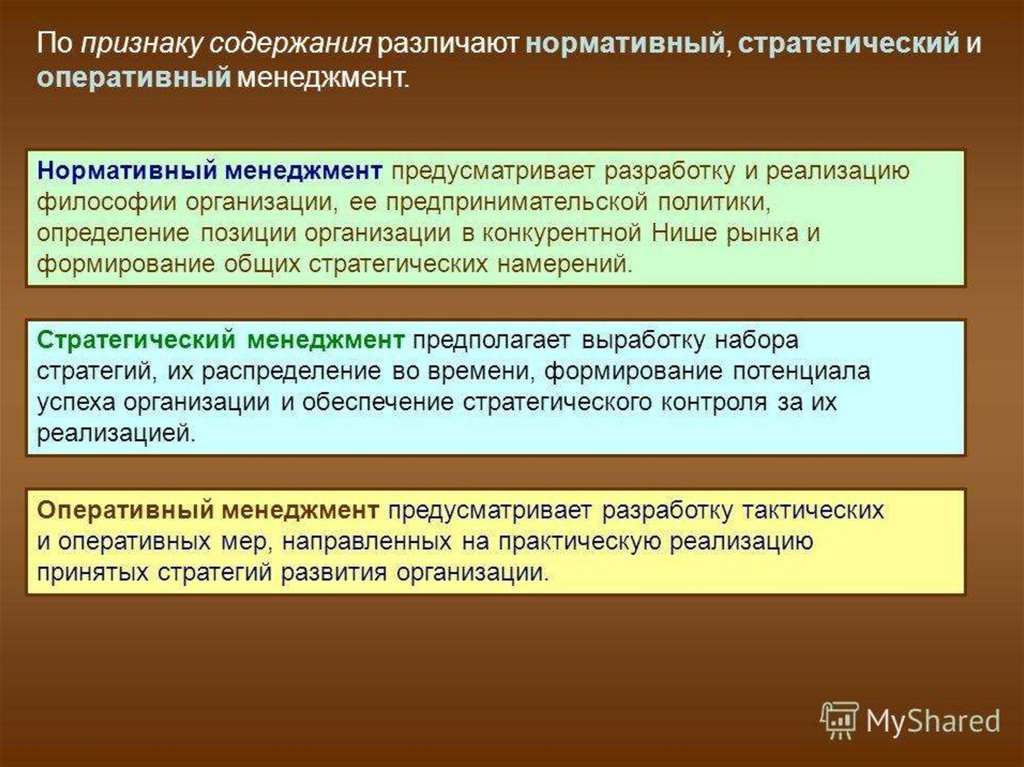 По признаку содержания различают нормативный, стратегический и оперативный менеджмент.

Нормативный менеджмент предусматривает разработку и реализацию философии организации, ее предпринимательской политики, определение позиции организации в конкурентной Нише рынка и формирование общих стратегических намерений.

Стратегический менеджмент предполагает выработку набора стратегий, их распределение во времени, формирование потенциала успеха организации и обеспечение стратегического контроля за их реализацией.

Оперативный менеджмент предусматривает разработку тактических и оперативных мер, направленных на практическую реализацию принятых стратегий развития организации.

MyShared